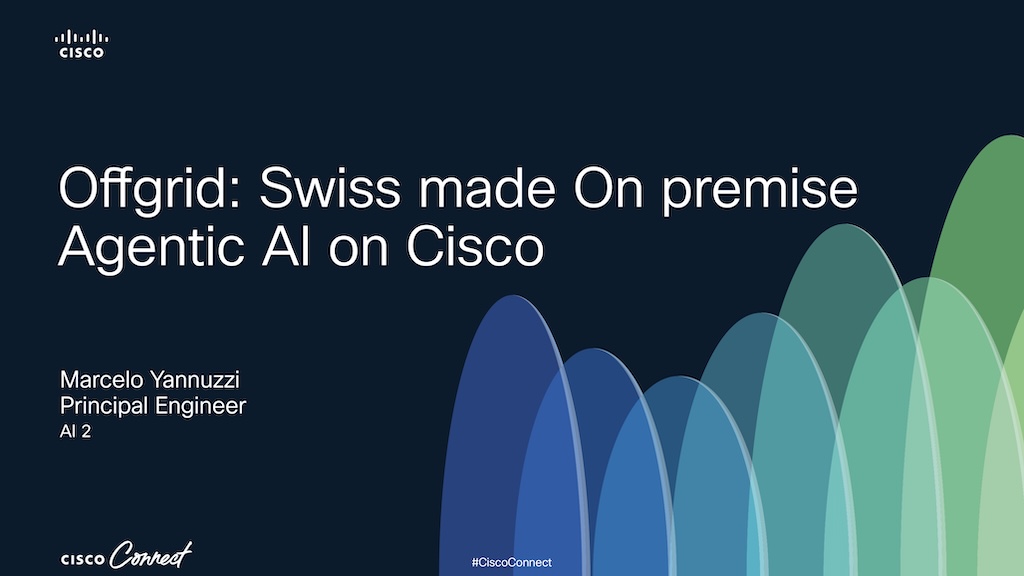 CISCO

Offgrid: Swiss made On premise Agentic AI on Cisco

Marcelo Yannuzzi
Principal Engineer
AI 2

CISCO Connect

#CiscoConnect